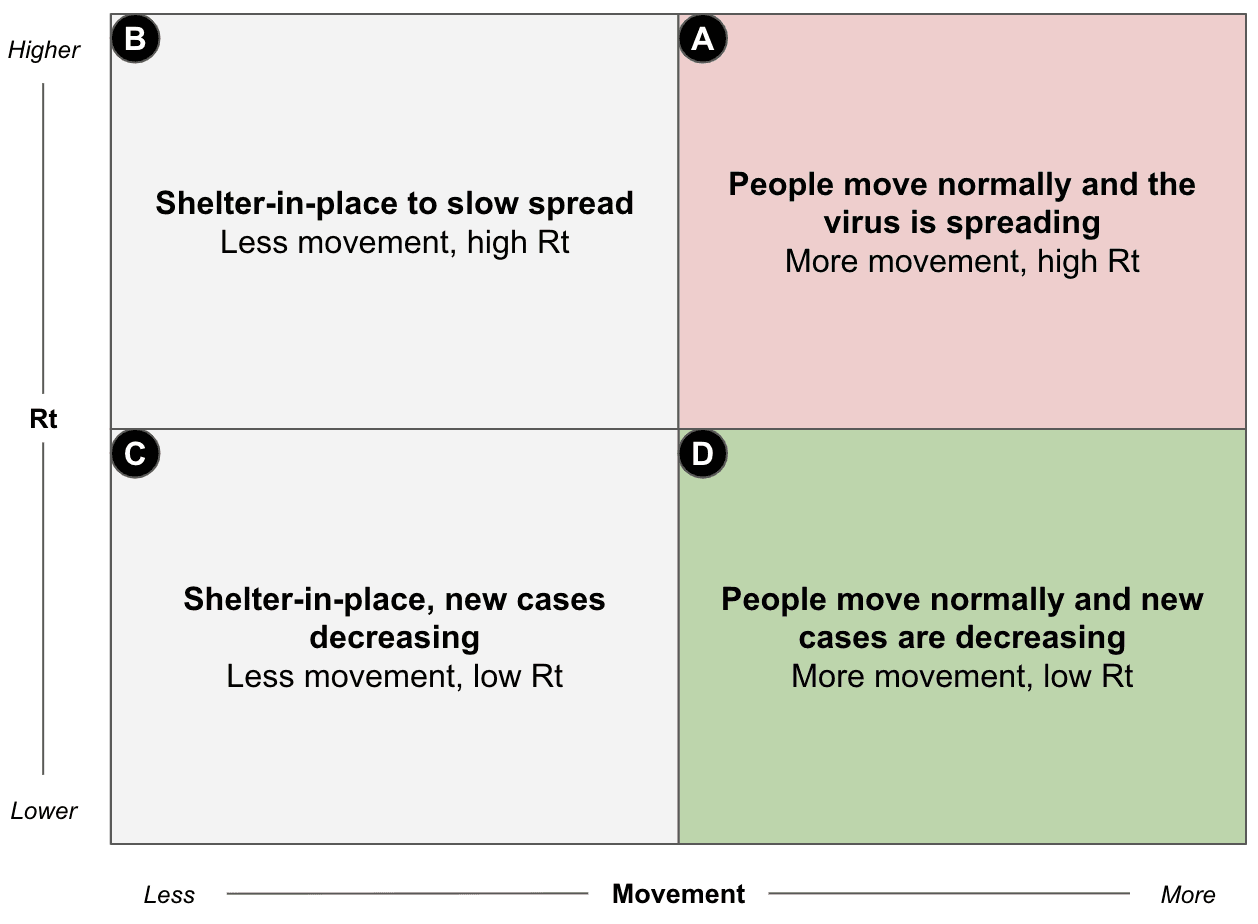 Higher

Rt

Lower

B

Shelter-in-place to slow spread
Less movement, high Rt

A

People move normally and the virus is spreading
More movement, high Rt

C

Shelter-in-place, new cases decreasing
Less movement, low Rt

D

People move normally and new cases are decreasing
More movement, low Rt

Less Movement More